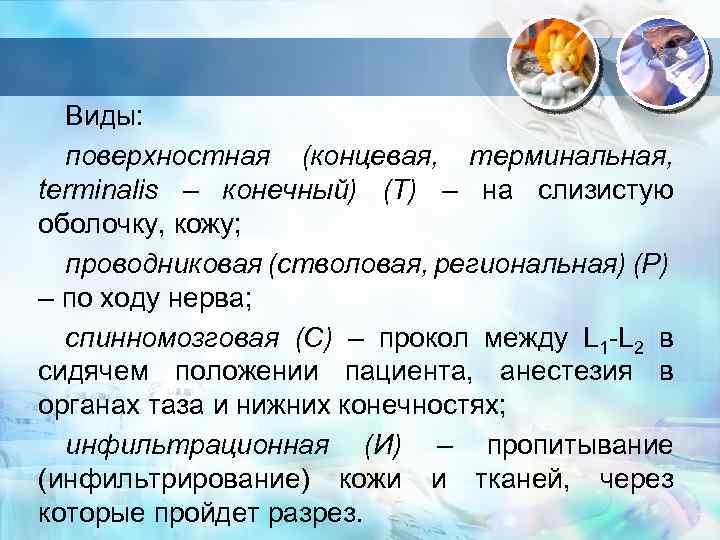 Виды:

поверхностная (концевая, терминальная, terminalis – конечный) (Т) – на слизистую оболочку, кожу;

проводниковая (стволовая, региональная) (Р) – по ходу нерва;

спинномозговая (С) – прокол между $L_1$-$L_2$ в сидячем положении пациента, анестезия в органах таза и нижних конечностях;

инфильтрационная (И) – пропитывание (инфильтрирование) кожи и тканей, через которые пройдет разрез.